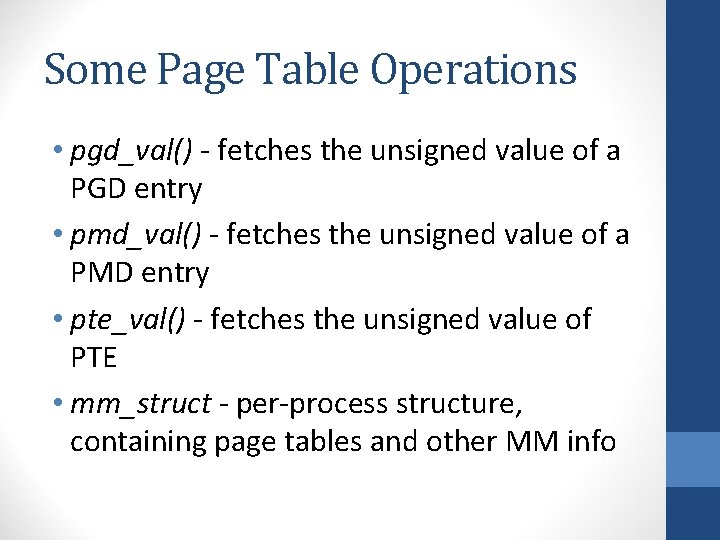 Some Page Table Operations

• pgd_val() - fetches the unsigned value of a PGD entry

• pmd_val() - fetches the unsigned value of a PMD entry

• pte_val() - fetches the unsigned value of PTE

• mm_struct - per-process structure, containing page tables and other MM info